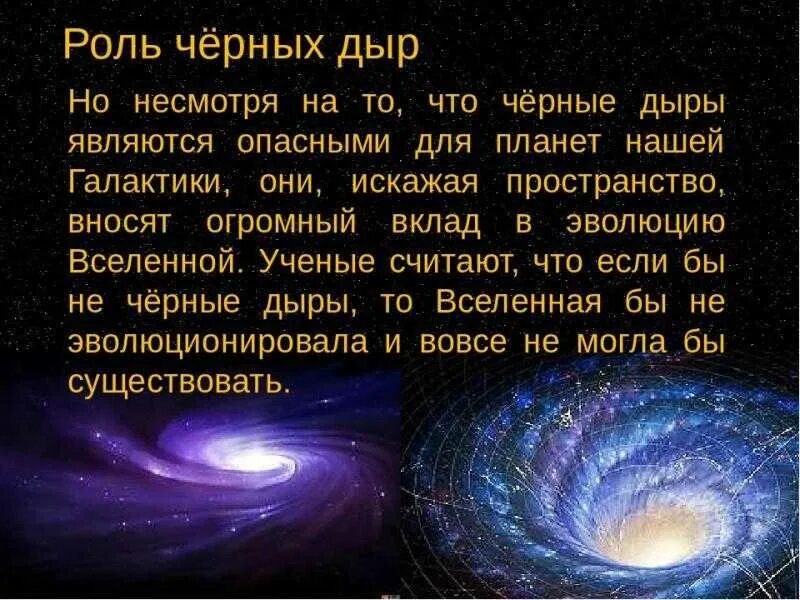 Роль чёрных дыр

Но несмотря на то, что чёрные дыры являются опасными для планет нашей Галактики, они, искажая пространство, вносят огромный вклад в эволюцию Вселенной. Ученые считают, что если бы не чёрные дыры, то Вселенная бы не эволюционировала и вовсе не могла бы существовать.